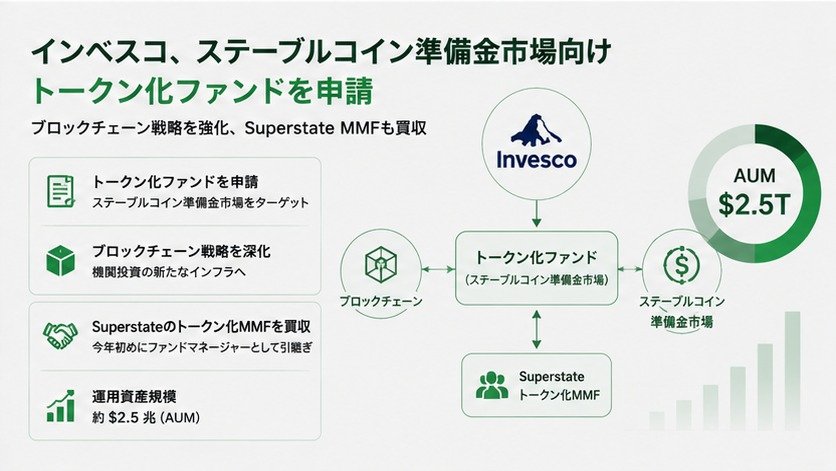 インベスコ、ステーブルコイン準備金市場向け
トークン化ファンドを申請

ブロックチェーン戦略を強化、Superstate MMFも買収

トークン化ファンドを申請
ステーブルコイン準備金市場をターゲット

ブロックチェーン戦略を深化
機関投資の新たなインフラへ

Superstateのトークン化MMFを買収
今年初めにファンドマネージャーとして引継ぎ

運用資産規模
約 $2.5 兆 (AUM)

Invesco

AUM
$2.5T

ブロックチェーン

トークン化ファンド
(ステーブルコイン準備金市場)

ステーブルコイン
準備金市場

Superstate
トークン化MMF